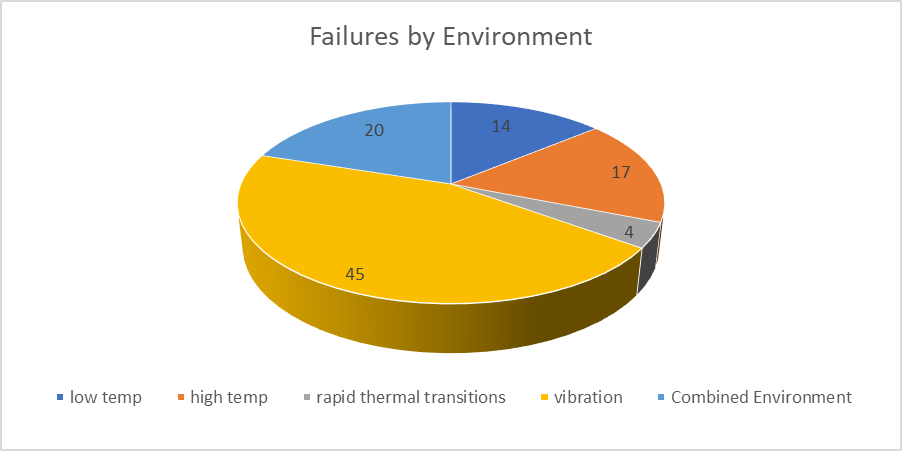 Failures by Environment

20

14

17

4

45

low temp high temp rapid thermal transitions vibration Combined Environment